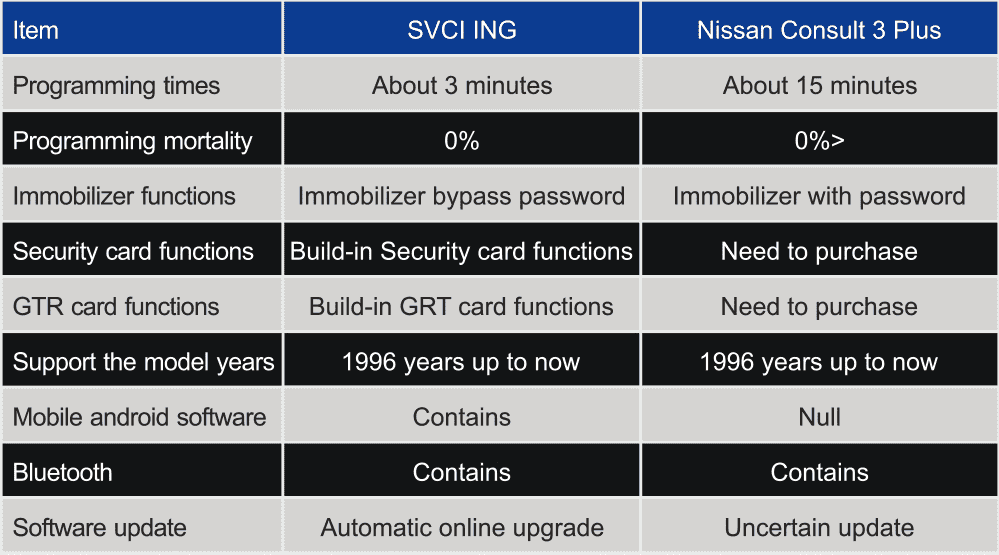 | Item | SVCI ING | Nissan Consult 3 Plus |
|---|---|---|
| Programming times | About 3 minutes | About 15 minutes |
| Programming mortality | 0% | 0%> |
| Immobilizer functions | Immobilizer bypass password | Immobilizer with password |
| Security card functions | Build-in Security card functions | Need to purchase |
| GTR card functions | Build-in GRT card functions | Need to purchase |
| Support the model years | 1996 years up to now | 1996 years up to now |
| Mobile android software | Contains | Null |
| Bluetooth | Contains | Contains |
| Software update | Automatic online upgrade | Uncertain update |